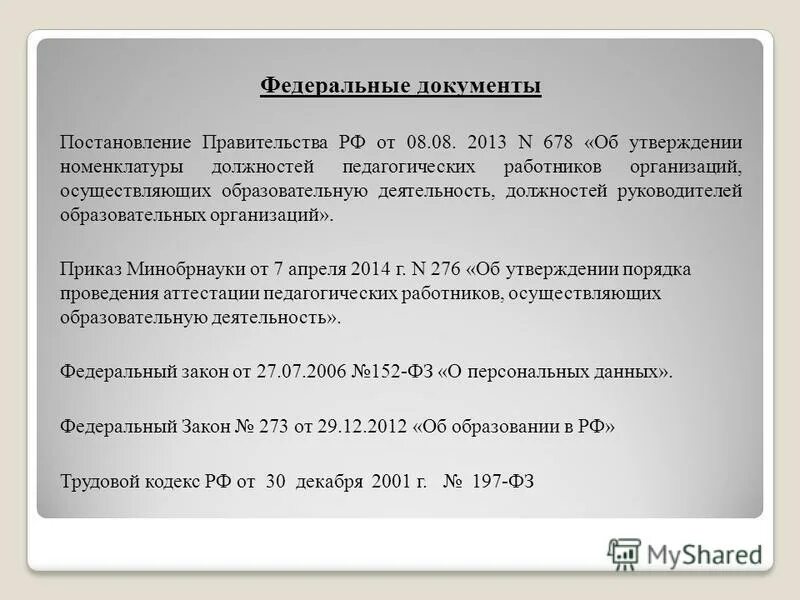 Федеральные документы

Постановление Правительства РФ от 08.08. 2013 N 678 «Об утверждении номенклатуры должностей педагогических работников организаций, осуществляющих образовательную деятельность, должностей руководителей образовательных организаций».

Приказ Минобрнауки от 7 апреля 2014 г. N 276 «Об утверждении порядка проведения аттестации педагогических работников, осуществляющих образовательную деятельность».

Федеральный закон от 27.07.2006 №152-ФЗ «О персональных данных».

Федеральный Закон № 273 от 29.12.2012 «Об образовании в РФ»

Трудовой кодекс РФ от 30 декабря 2001 г. № 197-ФЗ

MyShared